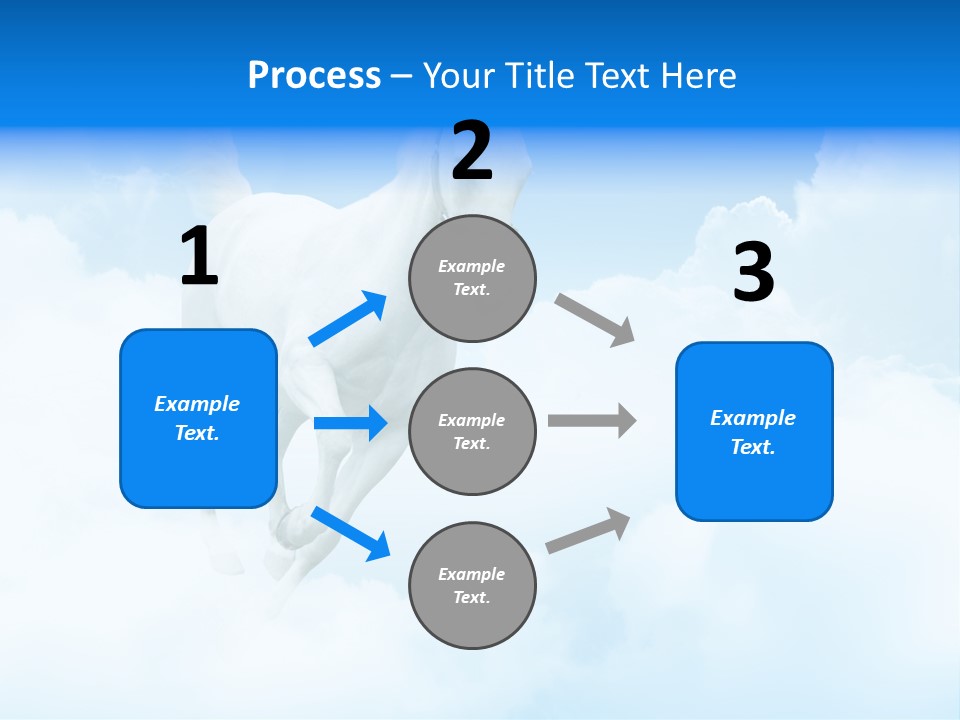 Process – Your Title Text Here

1

Example Text.

2

Example Text.

Example Text.

Example Text.

3

Example Text.